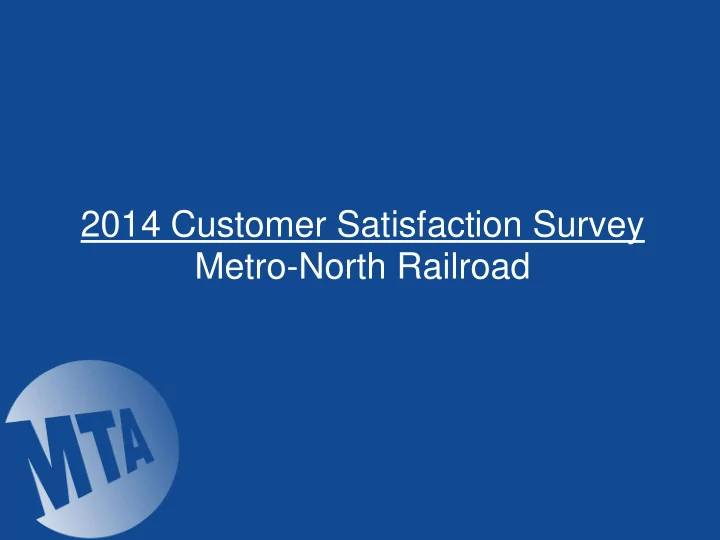 2014 Customer Satisfaction Survey
Metro-North Railroad

MTA